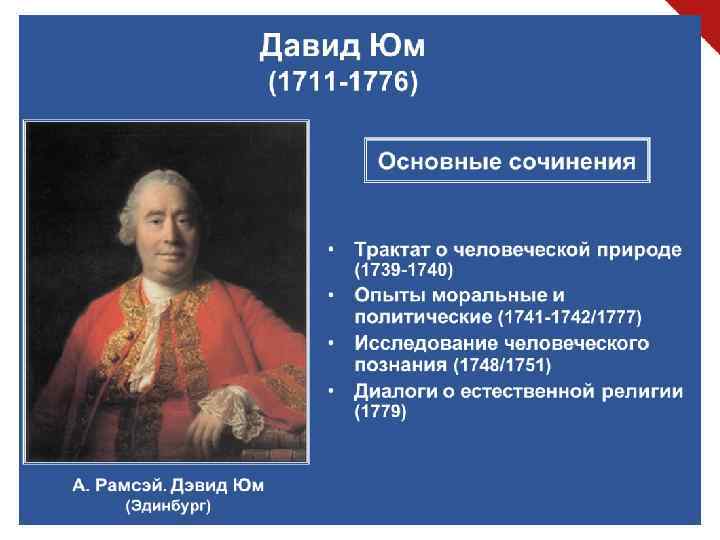 Давид Юм
(1711-1776)

Основные сочинения

• Трактат о человеческой природе (1739-1740)
• Опыты моральные и политические (1741-1742/1777)
• Исследование человеческого познания (1748/1751)
• Диалоги о естественной религии (1779)

А. Рамсэй. Дэвид Юм
(Эдинбург)